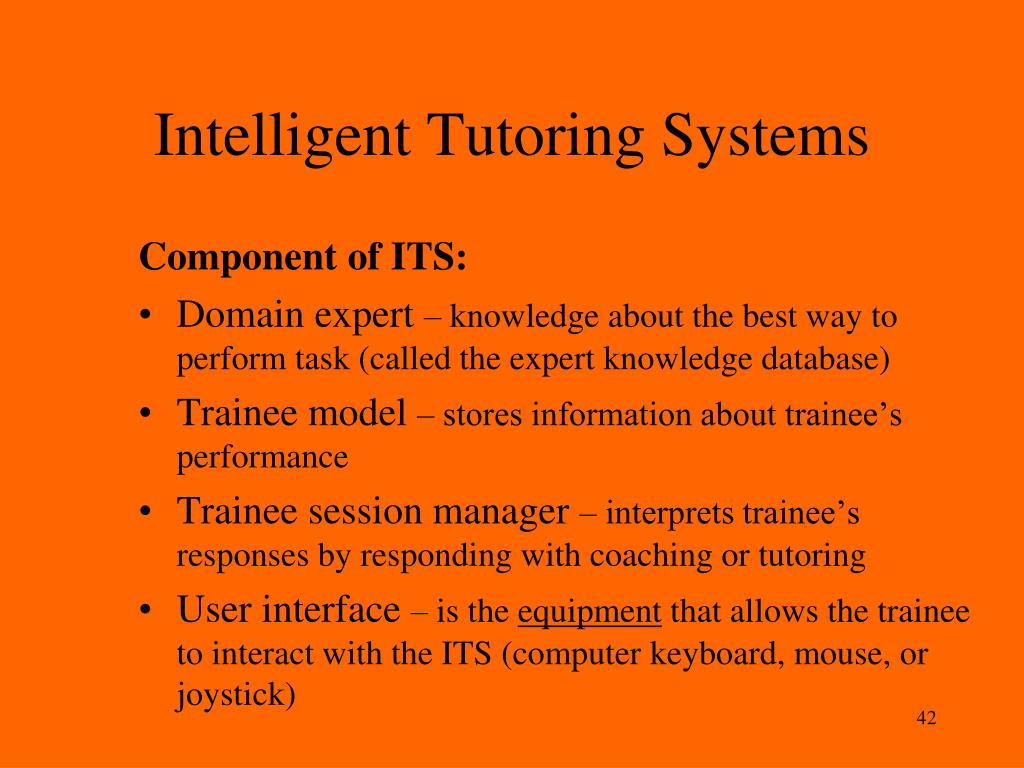 Intelligent Tutoring Systems

Component of ITS:

• Domain expert – knowledge about the best way to perform task (called the expert knowledge database)
• Trainee model – stores information about trainee's performance
• Trainee session manager – interprets trainee's responses by responding with coaching or tutoring
• User interface – is the equipment that allows the trainee to interact with the ITS (computer keyboard, mouse, or joystick)

42